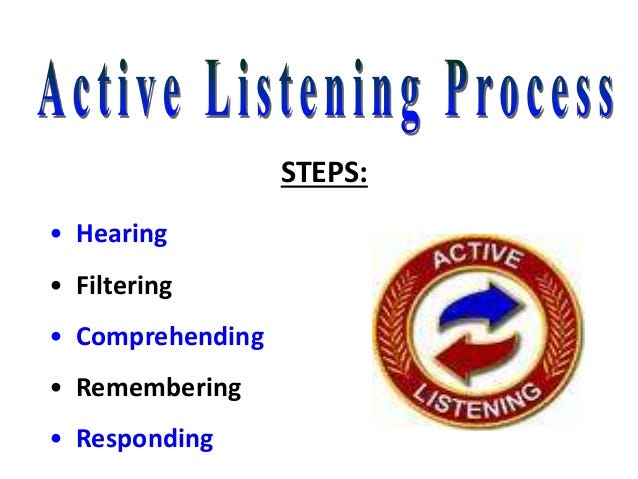 Active Listening Process

STEPS:

• Hearing
• Filtering
• Comprehending
• Remembering
• Responding

ACTIVE
LISTENING